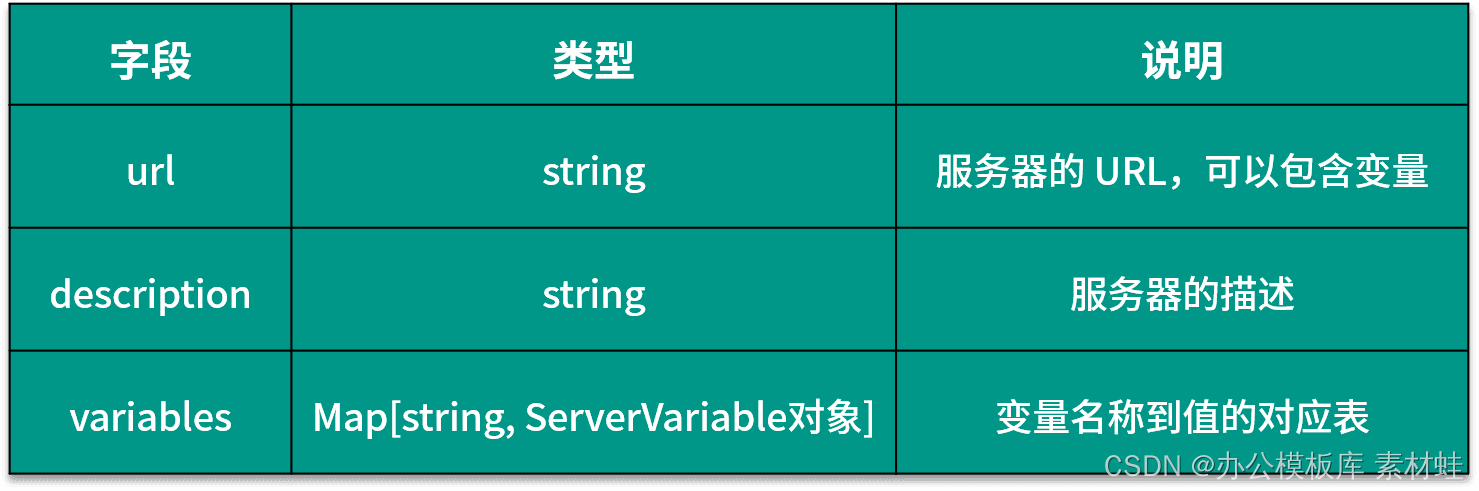 | 字段 | 类型 | 说明 |
|---|---|---|
| url | string | 服务器的 URL，可以包含变量 |
| description | string | 服务器的描述 |
| variables | Map[string, ServerVariable对象] | 变量名称到值的对应表 |

CSDN @办公模板库 素材蛙